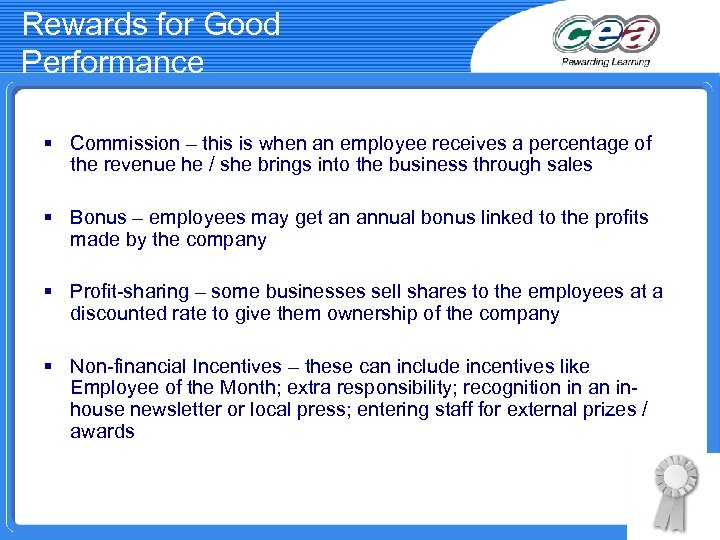 Rewards for Good Performance

cea
Rewarding Learning

▪ Commission – this is when an employee receives a percentage of the revenue he / she brings into the business through sales

▪ Bonus – employees may get an annual bonus linked to the profits made by the company

▪ Profit-sharing – some businesses sell shares to the employees at a discounted rate to give them ownership of the company

▪ Non-financial Incentives – these can include incentives like Employee of the Month; extra responsibility; recognition in an in-house newsletter or local press; entering staff for external prizes / awards